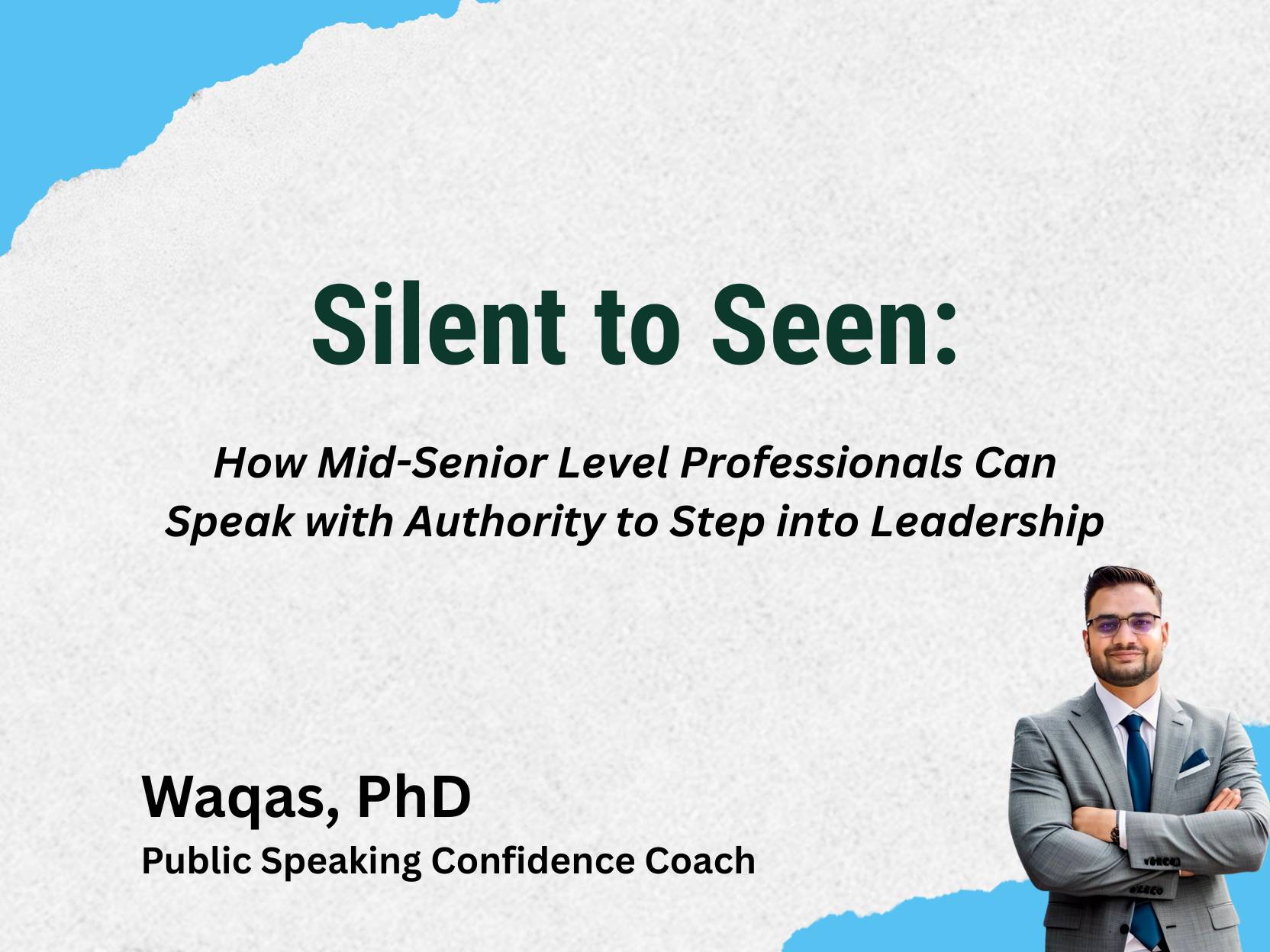 Silent to Seen:

How Mid-Senior Level Professionals Can Speak with Authority to Step into Leadership

Waqas, PhD
Public Speaking Confidence Coach